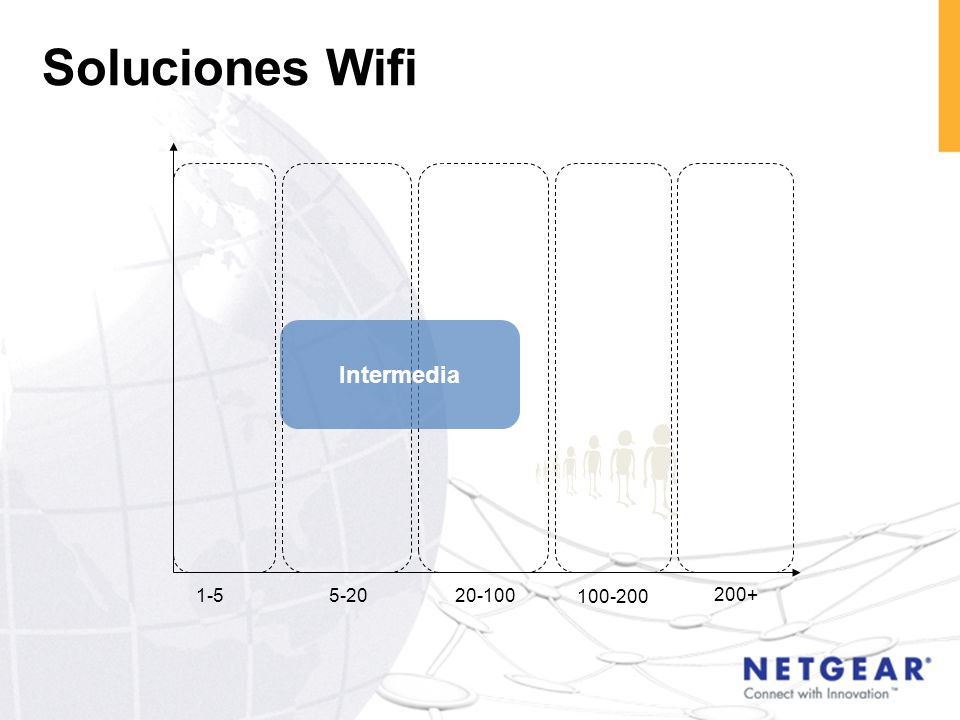 Soluciones Wifi

Intermedia

1-5
5-20
20-100
100-200
200+

NETGEAR®
Connect with Innovation™